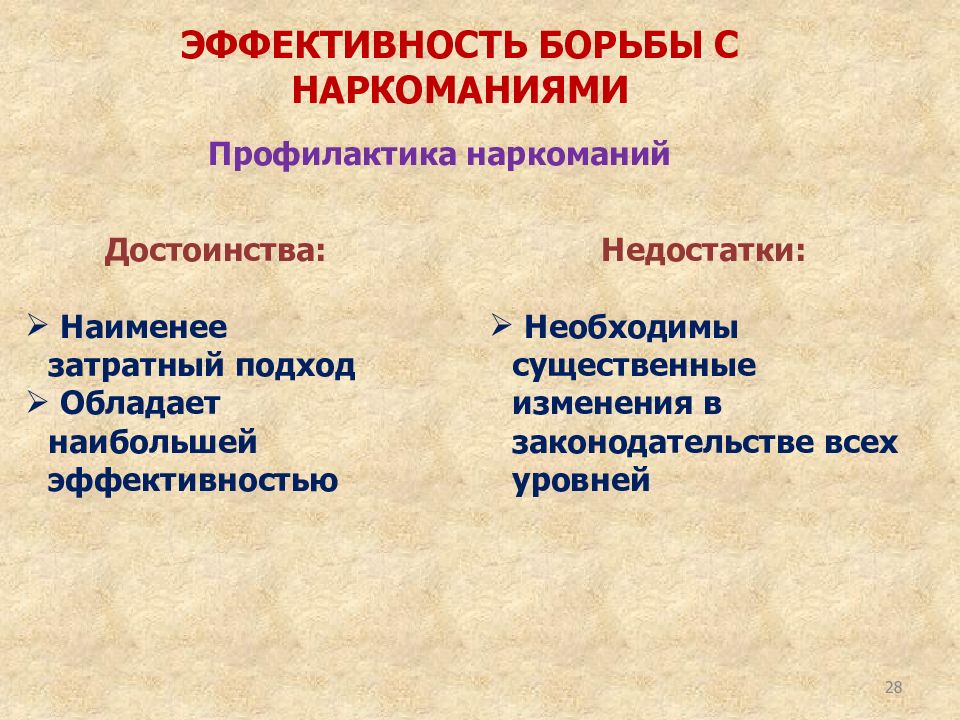 ЭФФЕКТИВНОСТЬ БОРЬБЫ С НАРКОМАНИЯМИ

Профилактика наркоманий

Достоинства:

➢ Наименее затратный подход
➢ Обладает наибольшей эффективностью

Недостатки:

➢ Необходимы существенные изменения в законодательстве всех уровней

28